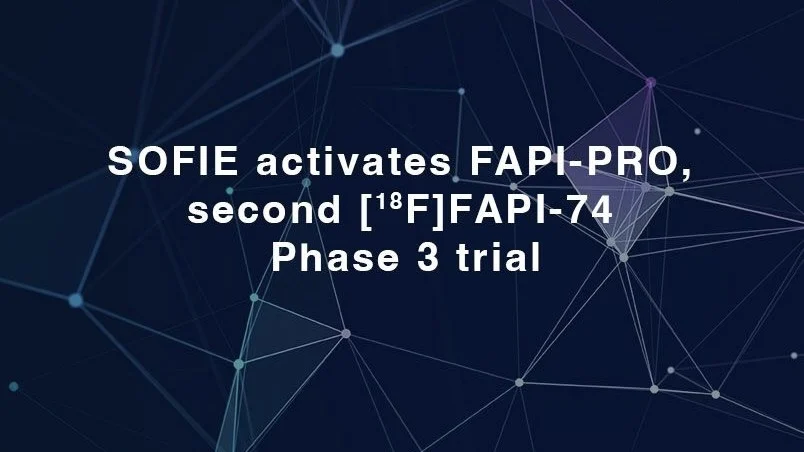 SOFIE activates FAPI-PRO, second [$^{18}$F]FAPI-74 Phase 3 trial